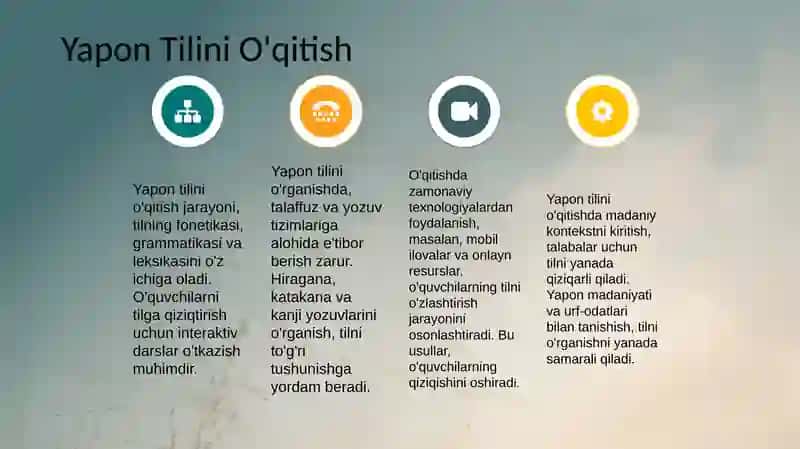 Yapon Tilini O'qitish

Yapon tilini o'qitish jarayoni, tilning fonetikasi, grammatikasi va leksikasini o'z ichiga oladi. O'quvchilarni tilga qiziqtirish uchun interaktiv darslar o'tkazish muhimdir.

Yapon tilini o'rganishda, talaffuz va yozuv tizimlariga alohida e'tibor berish zarur. Hiragana, katakana va kanji yozuvlarini o'rganish, tilni to'g'ri tushunishga yordam beradi.

O'qitishda zamonaviy texnologiyalardan foydalanish, masalan, mobil ilovalar va onlayn resurslar, o'quvchilarning tilni o'zlashtirish jarayonini osonlashtiradi. Bu usullar, o'quvchilarning qiziqishini oshiradi.

Yapon tilini o'qitishda madaniy kontekstni kiritish, talabalar uchun tilni yanada qiziqarli qiladi. Yapon madaniyati va urf-odatlari bilan tanishish, tilni o'rganishni yanada samarali qiladi.